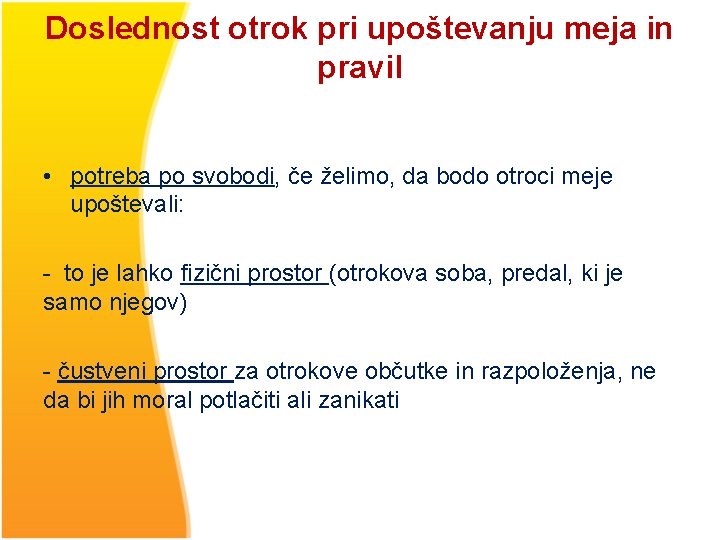 Doslednost otrok pri upoštevanju meja in pravil

• potreba po svobodi, če želimo, da bodo otroci meje upoštevali:

- to je lahko fizični prostor (otrokova soba, predal, ki je samo njegov)

- čustveni prostor za otrokove občutke in razpoloženja, ne da bi jih moral potlačiti ali zanikati